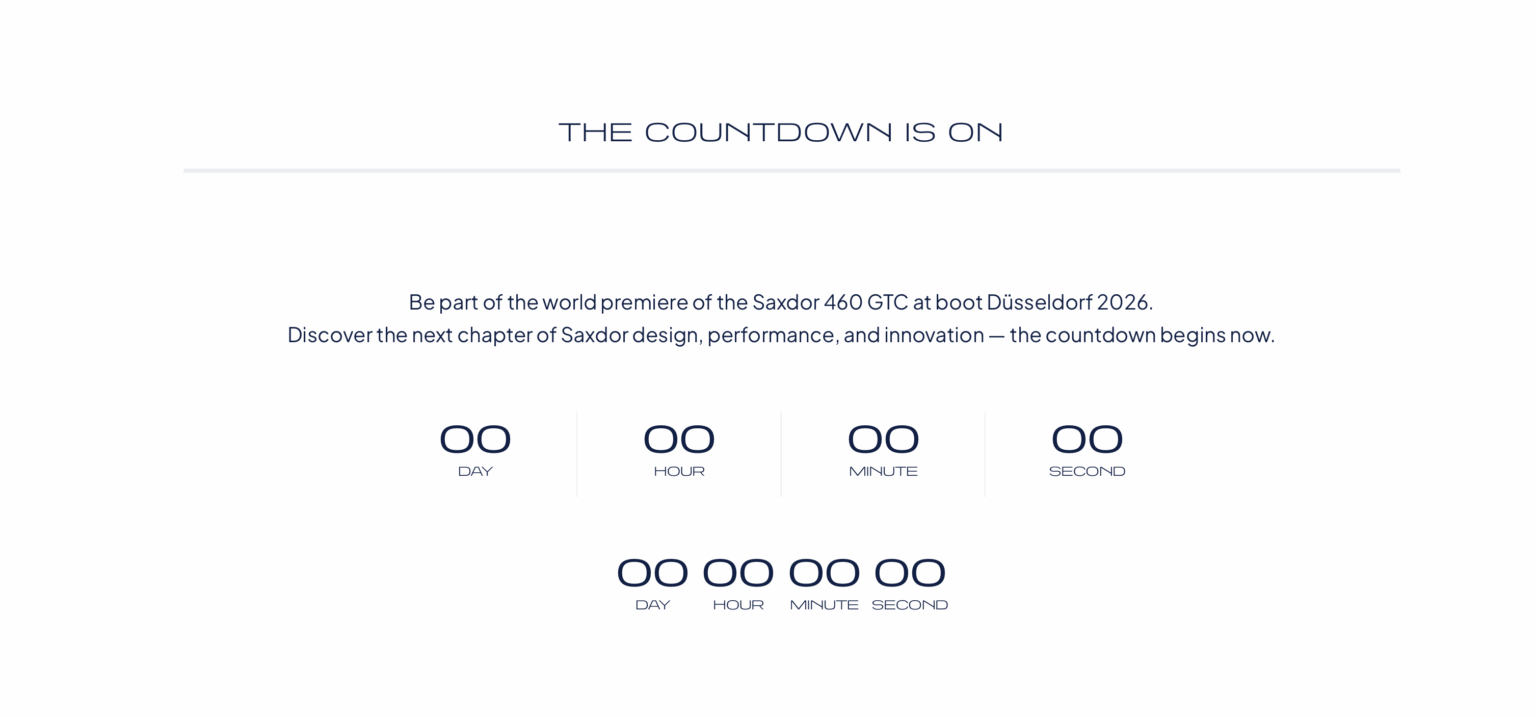 THE COUNTDOWN IS ON

Be part of the world premiere of the Saxdor 460 GTC at boot Düsseldorf 2026.
Discover the next chapter of Saxdor design, performance, and innovation — the countdown begins now.

00
DAY

00
HOUR

00
MINUTE

00
SECOND

00
DAY

00
HOUR

00
MINUTE

00
SECOND